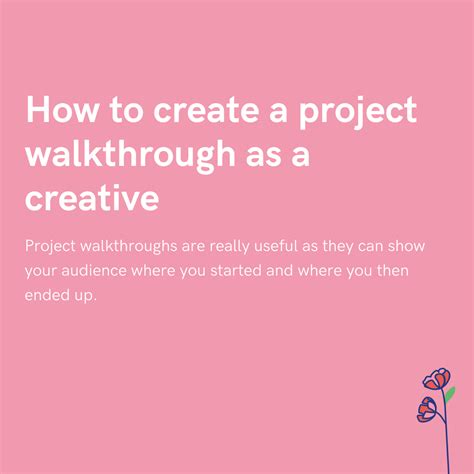 How to create a project walkthrough as a creative

Project walkthroughs are really useful as they can show your audience where you started and where you then ended up.